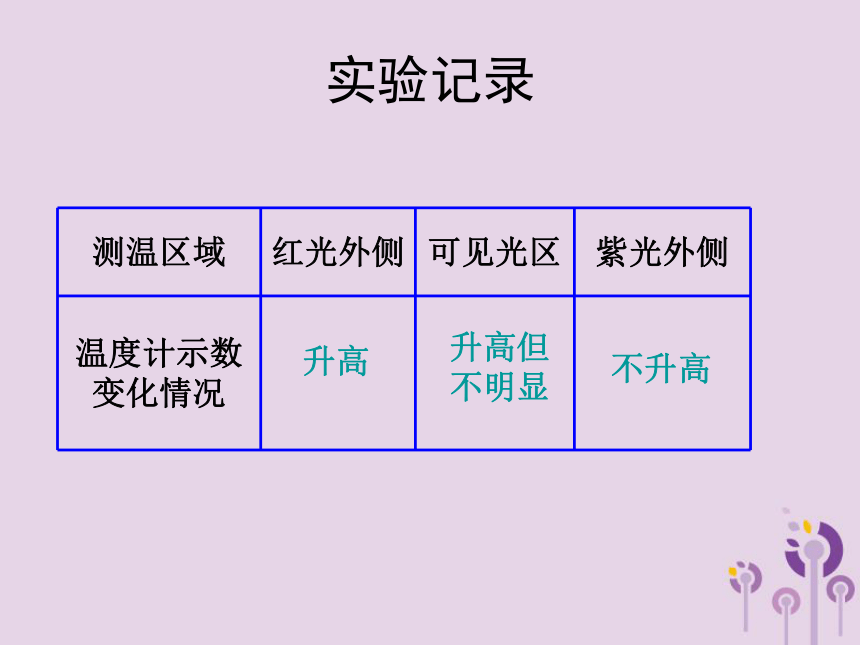 实验记录

| 测温区域 | 红光外侧 | 可见光区 | 紫光外侧 |
|---|---|---|---|
| 温度计示数变化情况 | 升高 | 升高但不明显 | 不升高 |